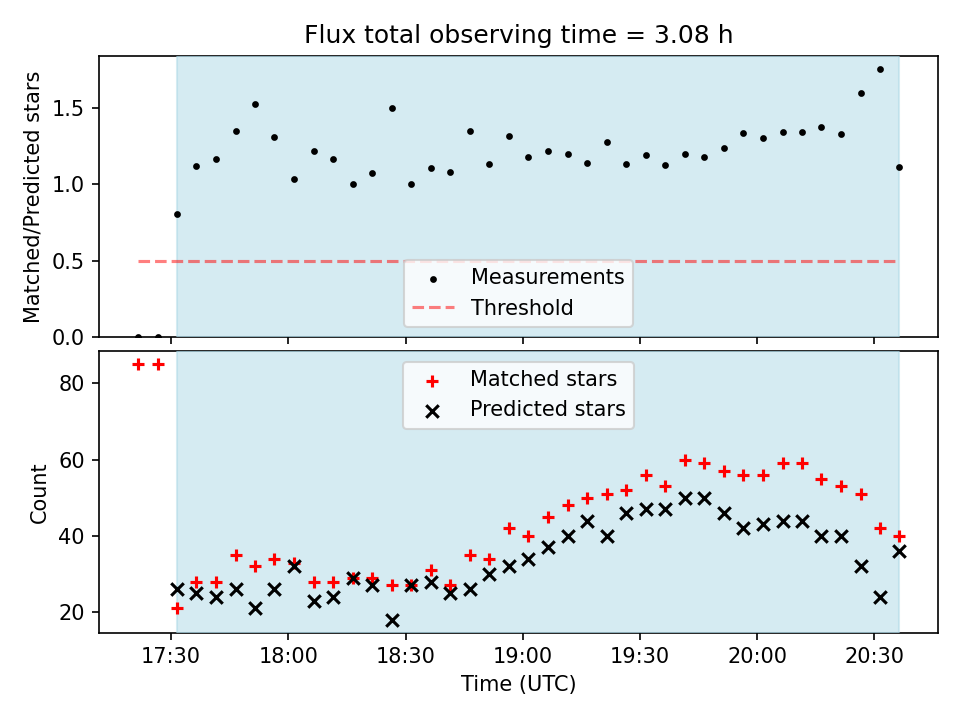 Flux total observing time = 3.08 h

Matched/Predicted stars

1.5
1.0
0.5
0.0

Measurements
Threshold

Matched stars
Predicted stars

Count

80
60
40
20

17:30
18:00
18:30
19:00
19:30
20:00
20:30

Time (UTC)